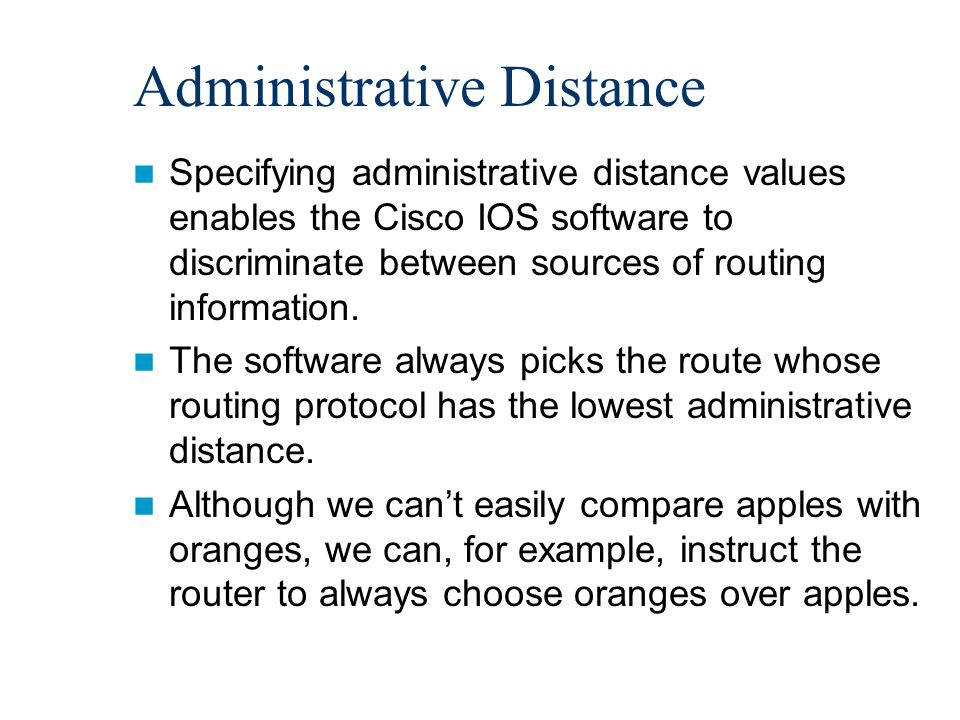 Administrative Distance

Specifying administrative distance values enables the Cisco IOS software to discriminate between sources of routing information.

The software always picks the route whose routing protocol has the lowest administrative distance.

Although we can’t easily compare apples with oranges, we can, for example, instruct the router to always choose oranges over apples.